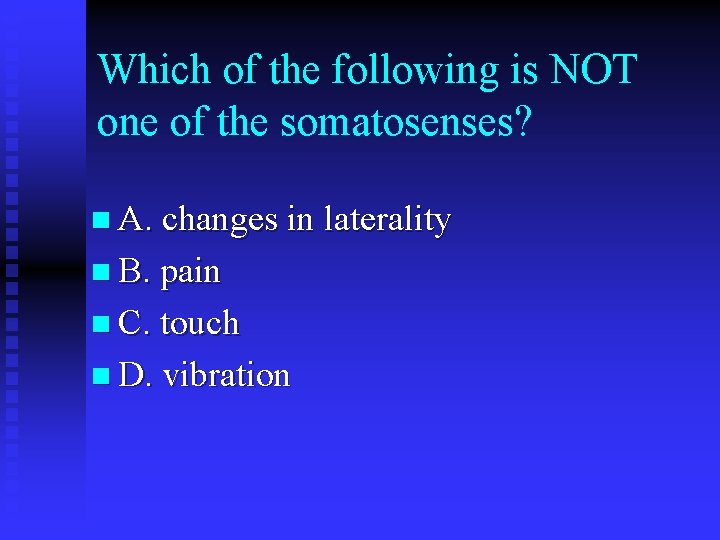 Which of the following is NOT one of the somatosenses?

A. changes in laterality
B. pain
C. touch
D. vibration